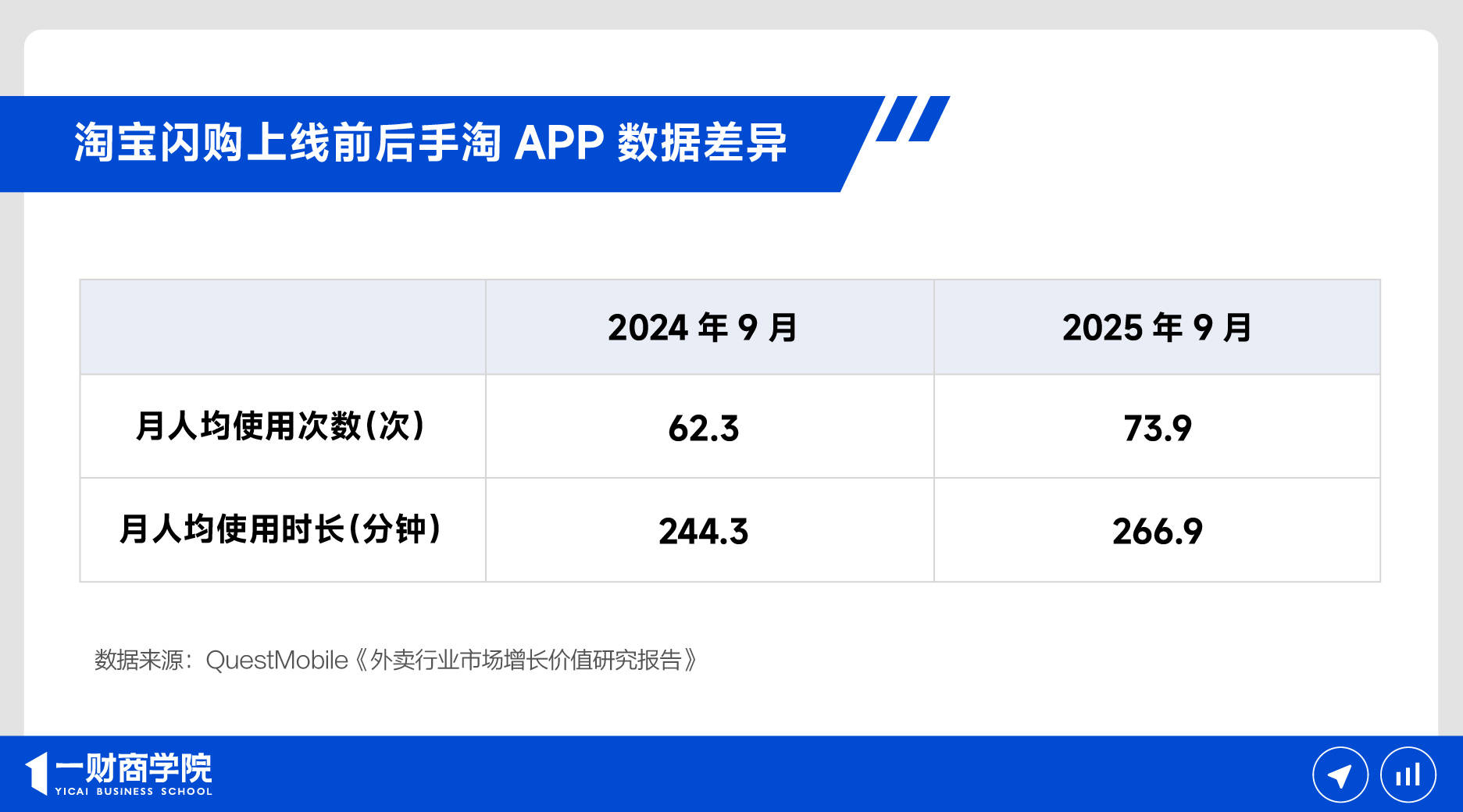 淘宝闪购上线前后手淘 APP 数据差异

| | 2024 年 9 月 | 2025 年 9 月 |
|---|---|---|
| 月人均使用次数(次) | 62.3 | 73.9 |
| 月人均使用时长(分钟) | 244.3 | 266.9 |

数据来源：QuestMobile《外卖行业市场增长价值研究报告》

一财商学院
YICAI BUSINESS SCHOOL